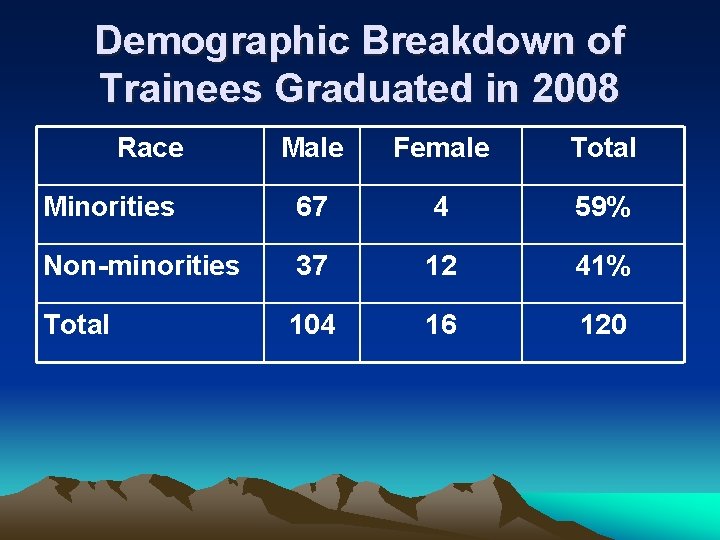 Demographic Breakdown of Trainees Graduated in 2008

| Race | Male | Female | Total |
|---|---|---|---|
| Minorities | 67 | 4 | 59% |
| Non-minorities | 37 | 12 | 41% |
| Total | 104 | 16 | 120 |